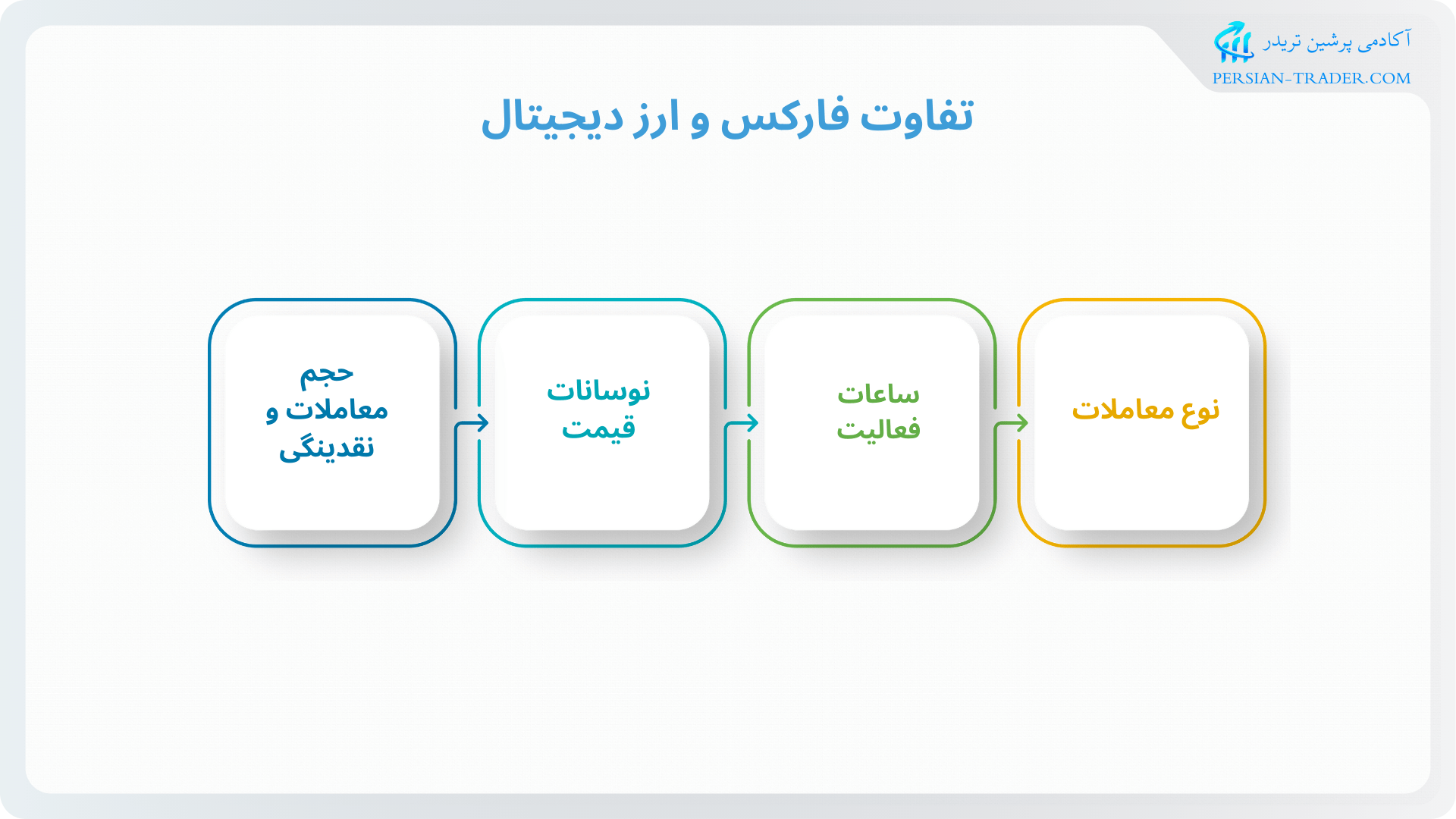 آکادمی پرشین تریدر
PERSIAN-TRADER.COM

تفاوت فارکس و ارز دیجیتال

نوع معاملات

ساعات فعالیت

نوسانات قیمت

حجم معاملات و نقدینگی